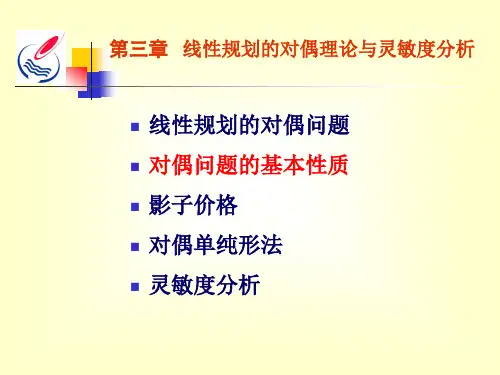 第三章 线性规划的对偶理论与灵敏度分析

- 线性规划的对偶问题
- 对偶问题的基本性质
- 影子价格
- 对偶单纯形法
- 灵敏度分析